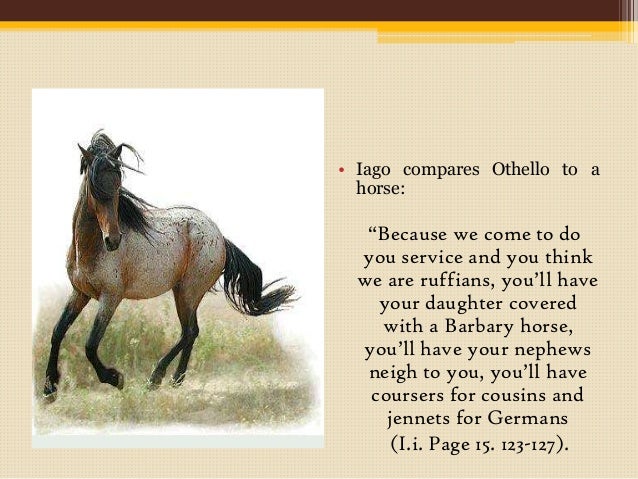 • Iago compares Othello to a horse:

“Because we come to do you service and you think we are ruffians, you’ll have your daughter covered with a Barbary horse, you’ll have your nephews neigh to you, you’ll have coursers for cousins and jennets for Germans (I.i. Page 15. 123-127).